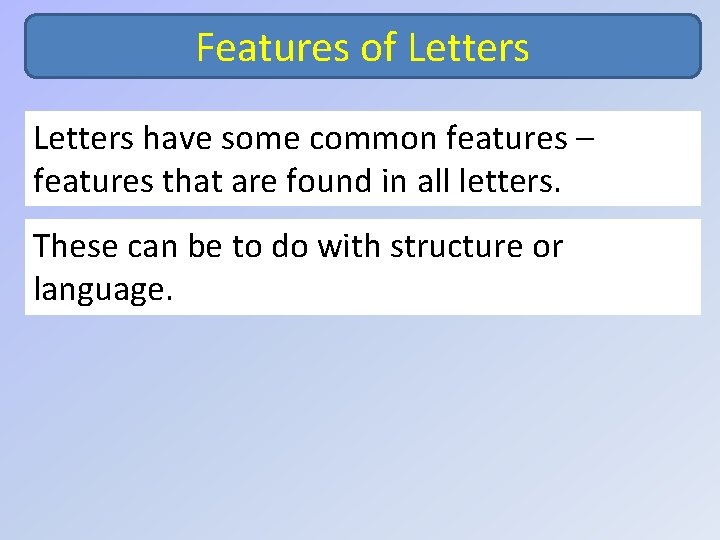 Features of Letters

Letters have some common features – features that are found in all letters.

These can be to do with structure or language.